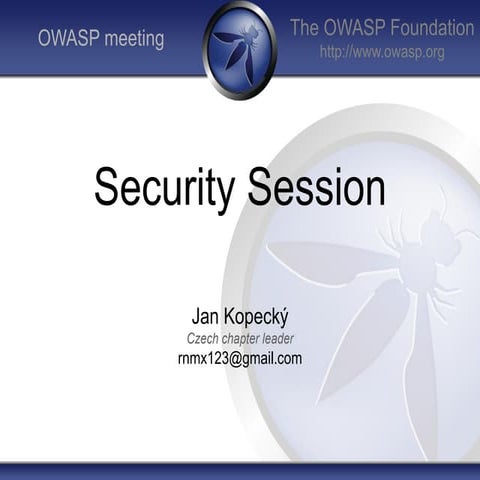 OWASP meeting

The OWASP Foundation
http://www.owasp.org

Security Session

Jan Kopecký
Czech chapter leader
rnmx123@gmail.com